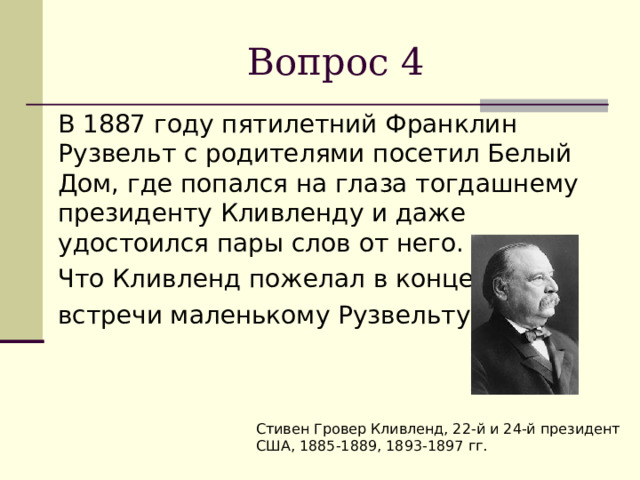 Вопрос 4

В 1887 году пятилетний Франклин Рузвельт с родителями посетил Белый Дом, где попался на глаза тогдашнему президенту Кливленду и даже удостоился пары слов от него.

Что Кливленд пожелал в конце встречи маленькому Рузвельту

Стивен Гровер Кливленд, 22-й и 24-й президент США, 1885-1889, 1893-1897 гг.